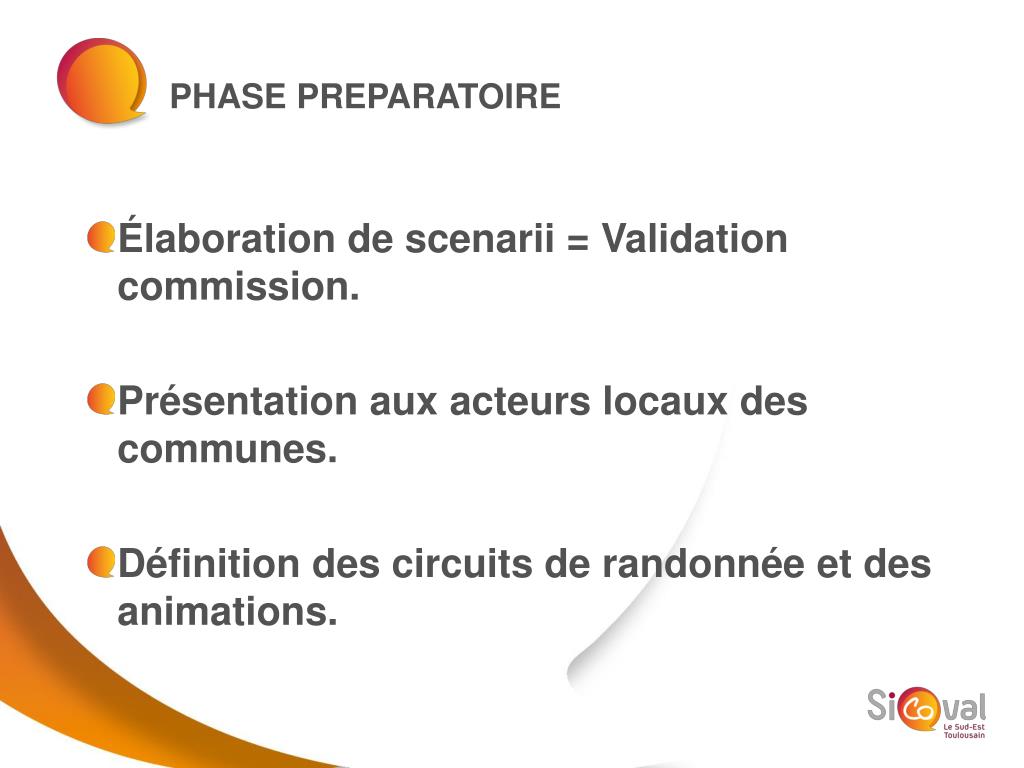 PHASE PREPARATOIRE

Élaboration de scenarii = Validation commission.

Présentation aux acteurs locaux des communes.

Définition des circuits de randonnée et des animations.

Sicoval
Le Sud-Est Toulousain